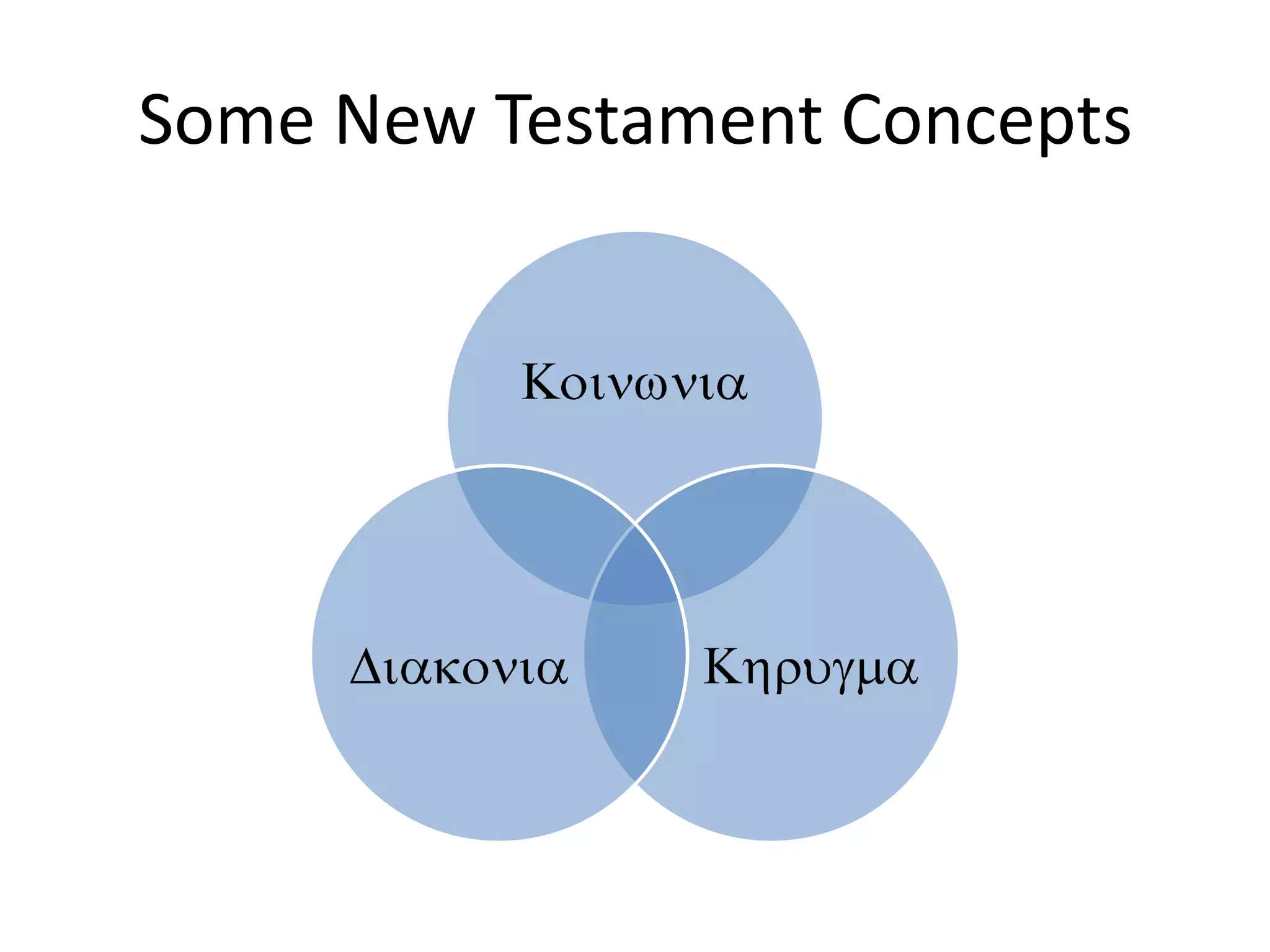 Some New Testament Concepts

Κοινωνια

Διακονια

Κηρυγμα